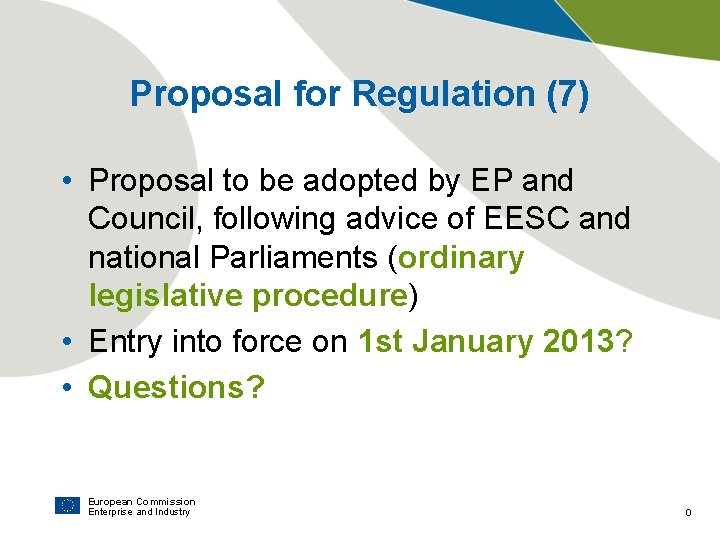 Proposal for Regulation (7)

• Proposal to be adopted by EP and Council, following advice of EESC and national Parliaments (ordinary legislative procedure)
• Entry into force on 1st January 2013?
• Questions?

European Commission
Enterprise and Industry

0